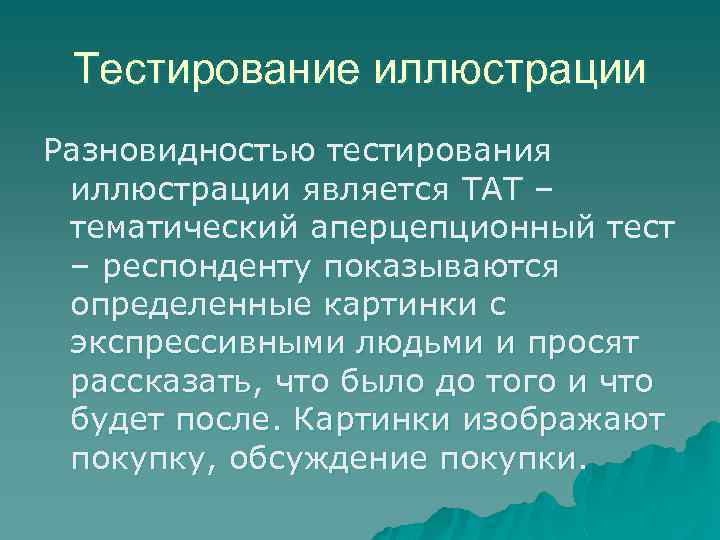 Тестирование иллюстрации

Разновидностью тестирования иллюстрации является ТАТ – тематический аперцепционный тест – респонденту показываются определенные картинки с экспрессивными людьми и просят рассказать, что было до того и что будет после. Картинки изображают покупку, обсуждение покупки.